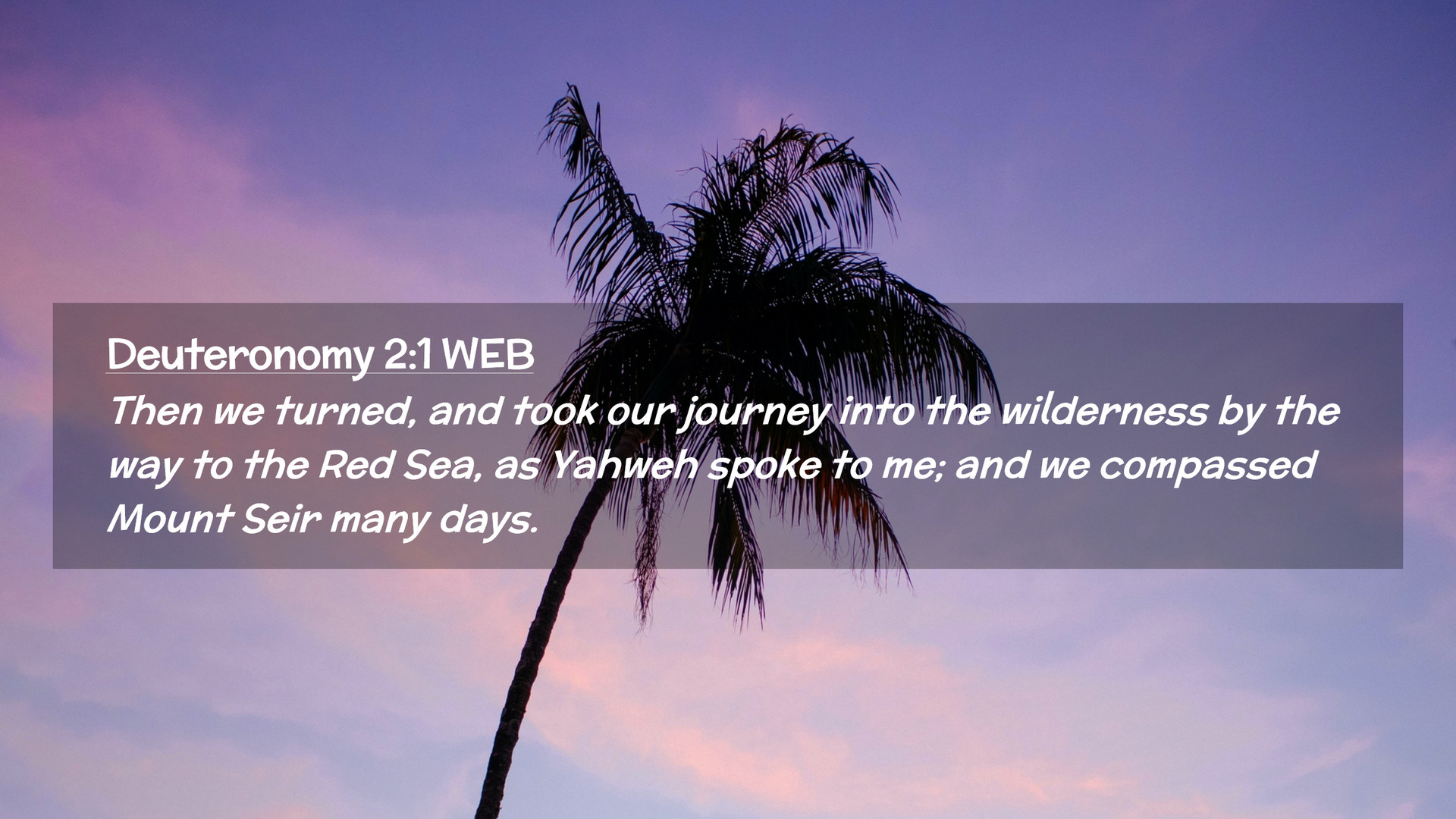 Deuteronomy 2:1 WEB
Then we turned, and took our journey into the wilderness by the way to the Red Sea, as Yahweh spoke to me; and we compassed Mount Seir many days.